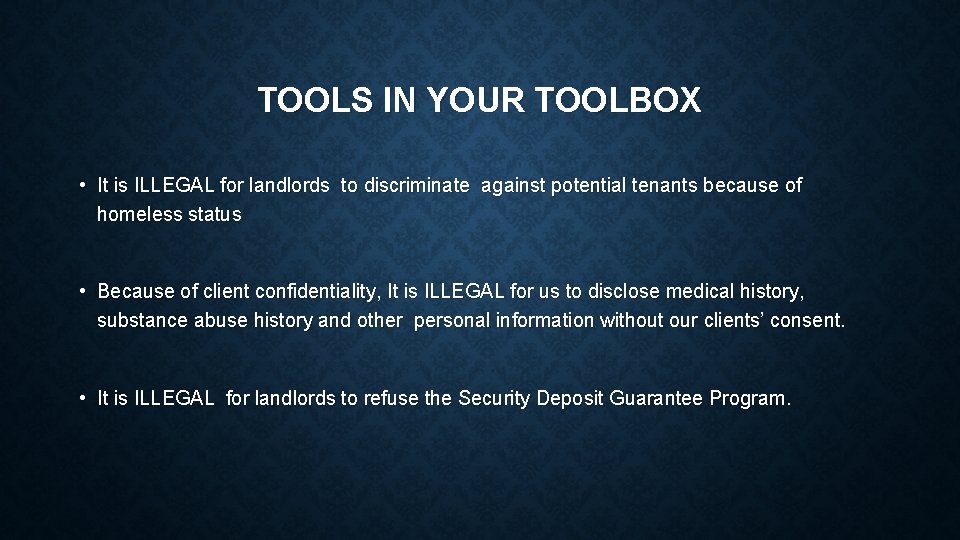 TOOLS IN YOUR TOOLBOX

• It is ILLEGAL for landlords to discriminate against potential tenants because of homeless status

• Because of client confidentiality, It is ILLEGAL for us to disclose medical history, substance abuse history and other personal information without our clients' consent.

• It is ILLEGAL for landlords to refuse the Security Deposit Guarantee Program.